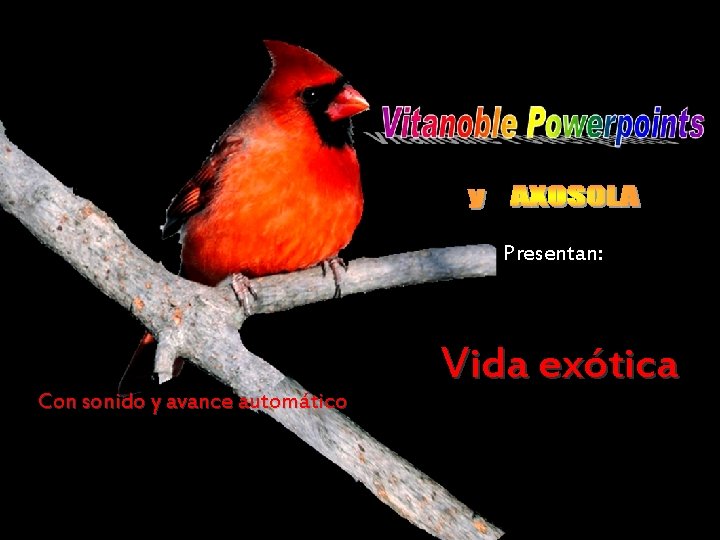 Vitanoble Powerpoints

y AXOSOLA

Presentan:

Vida exótica

Con sonido y avance automático